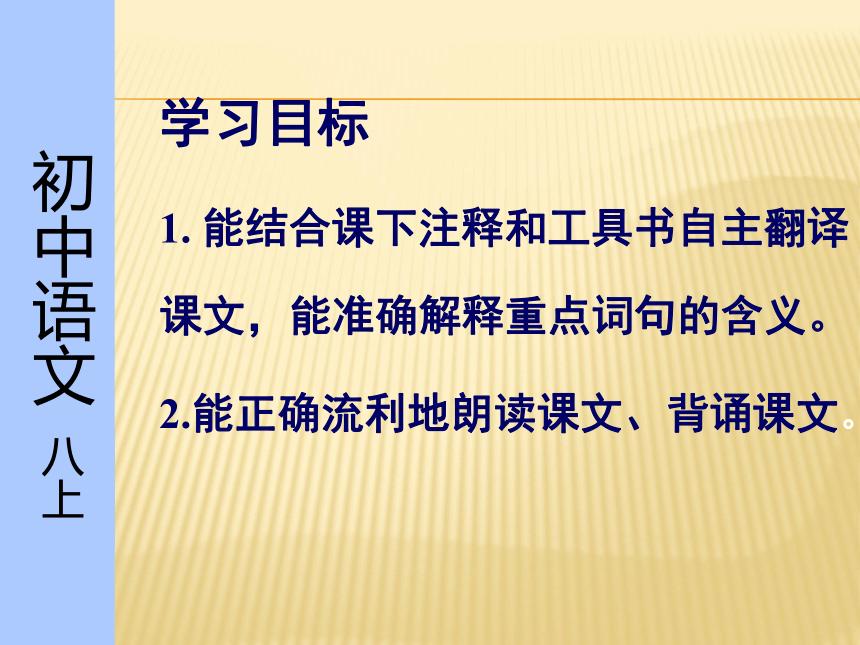 初中语文
八上

学习目标

1. 能结合课下注释和工具书自主翻译课文，能准确解释重点词句的含义。

2.能正确流利地朗读课文、背诵课文。